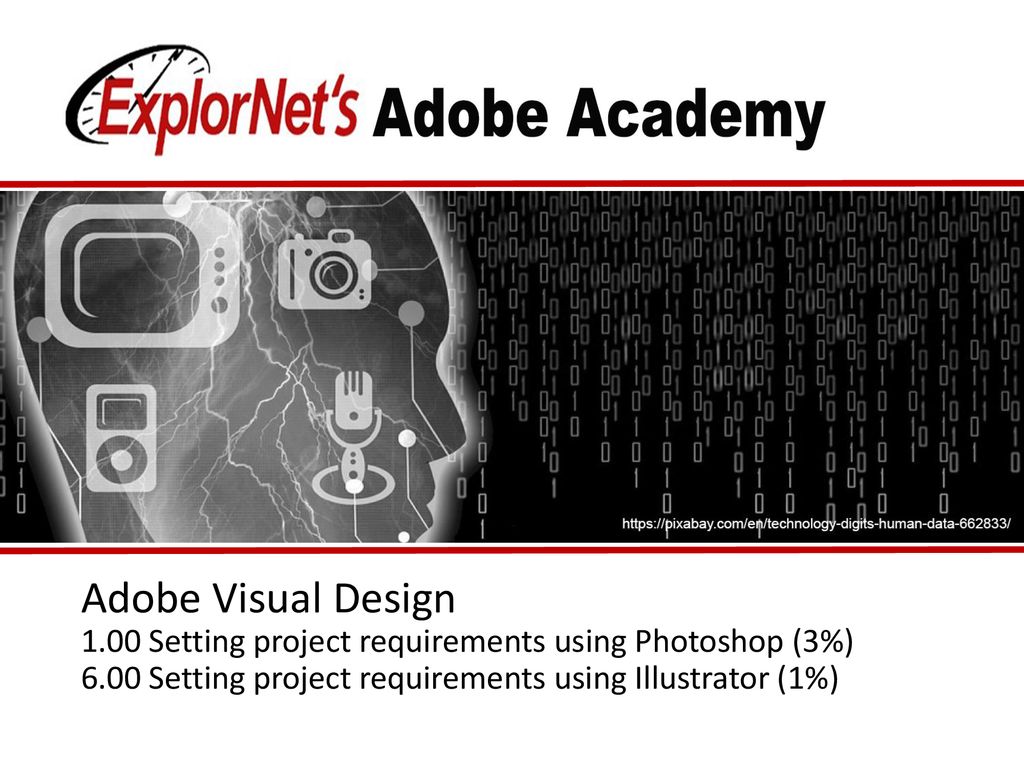 ExplorNet's Adobe Academy

https://pixabay.com/en/technology-digits-human-data-662833/

Adobe Visual Design
1.00 Setting project requirements using Photoshop (3%)
6.00 Setting project requirements using Illustrator (1%)